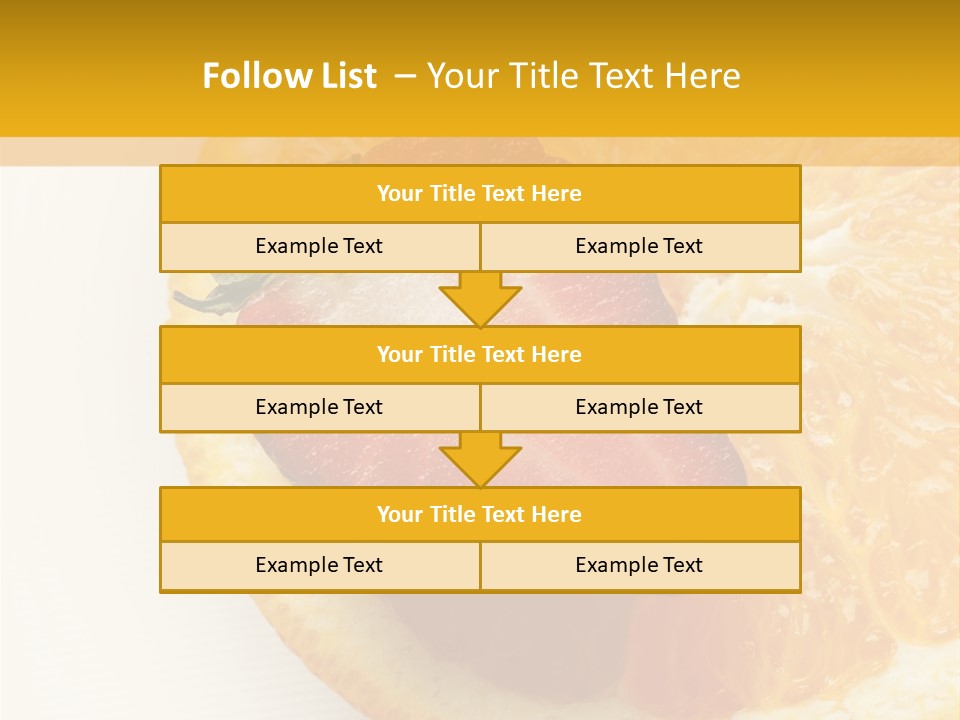 Follow List – Your Title Text Here

Your Title Text Here

Example Text

Example Text

Your Title Text Here

Example Text

Example Text

Your Title Text Here

Example Text

Example Text